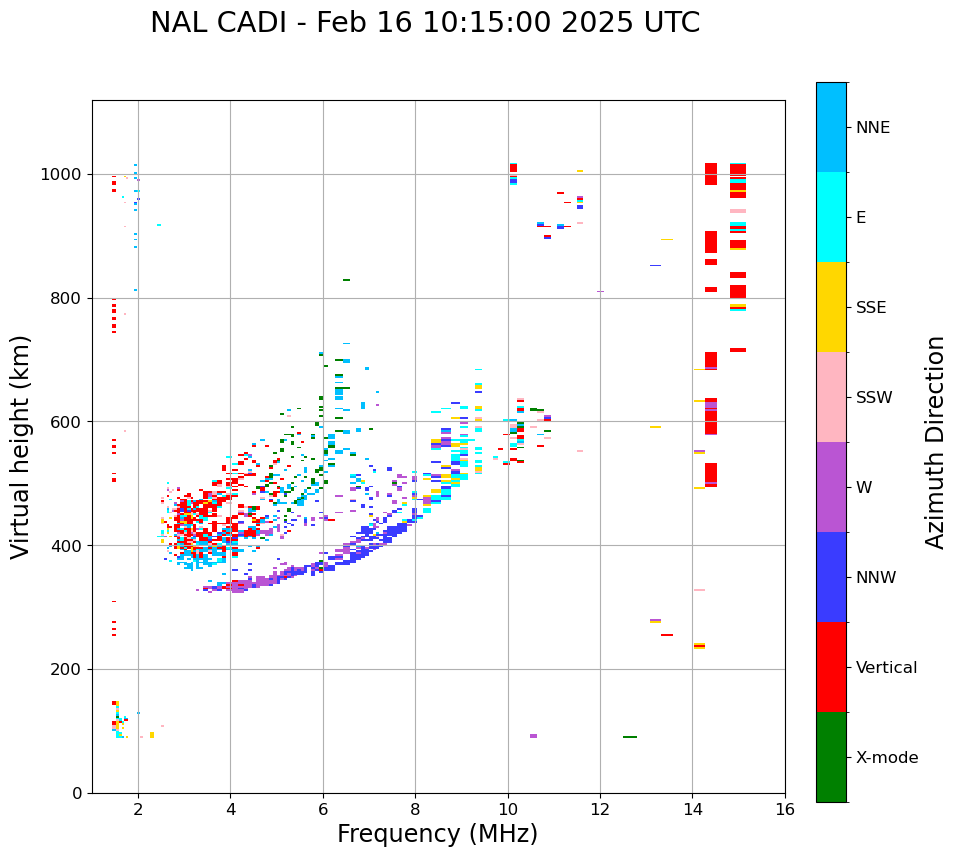 NAL CADI - Feb 16 10:15:00 2025 UTC

Virtual height (km)

1000
800
600
400
200
0

2
4
6
8
10
12
14
16

Frequency (MHz)

NNE
E
SSE
SSW
W
NNW
Vertical
X-mode

Azimuth Direction